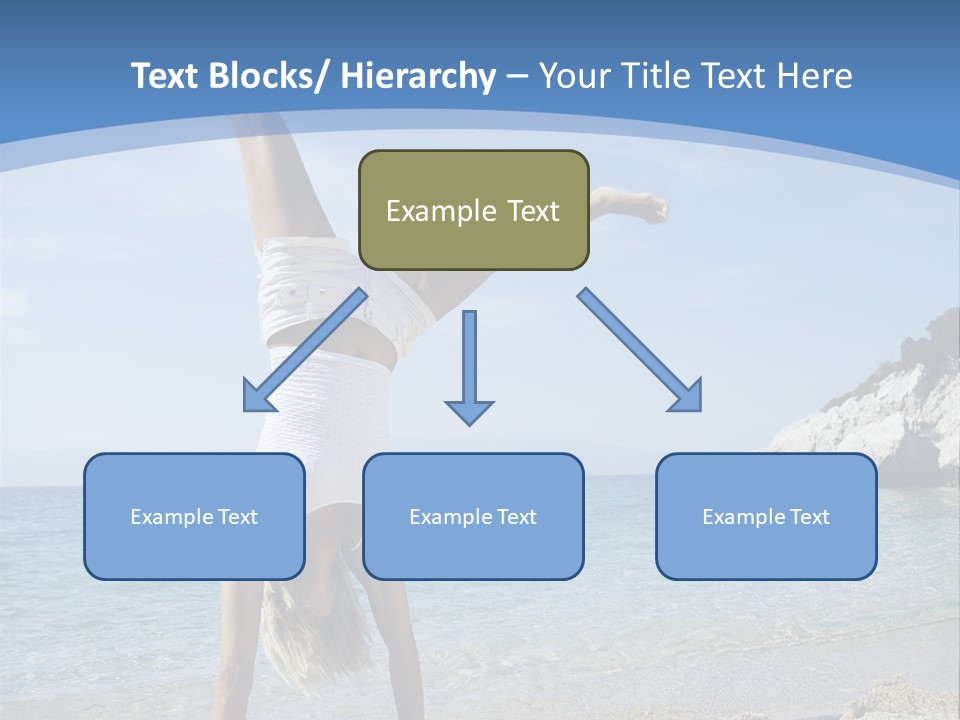 Text Blocks/ Hierarchy – Your Title Text Here

Example Text

Example Text

Example Text

Example Text